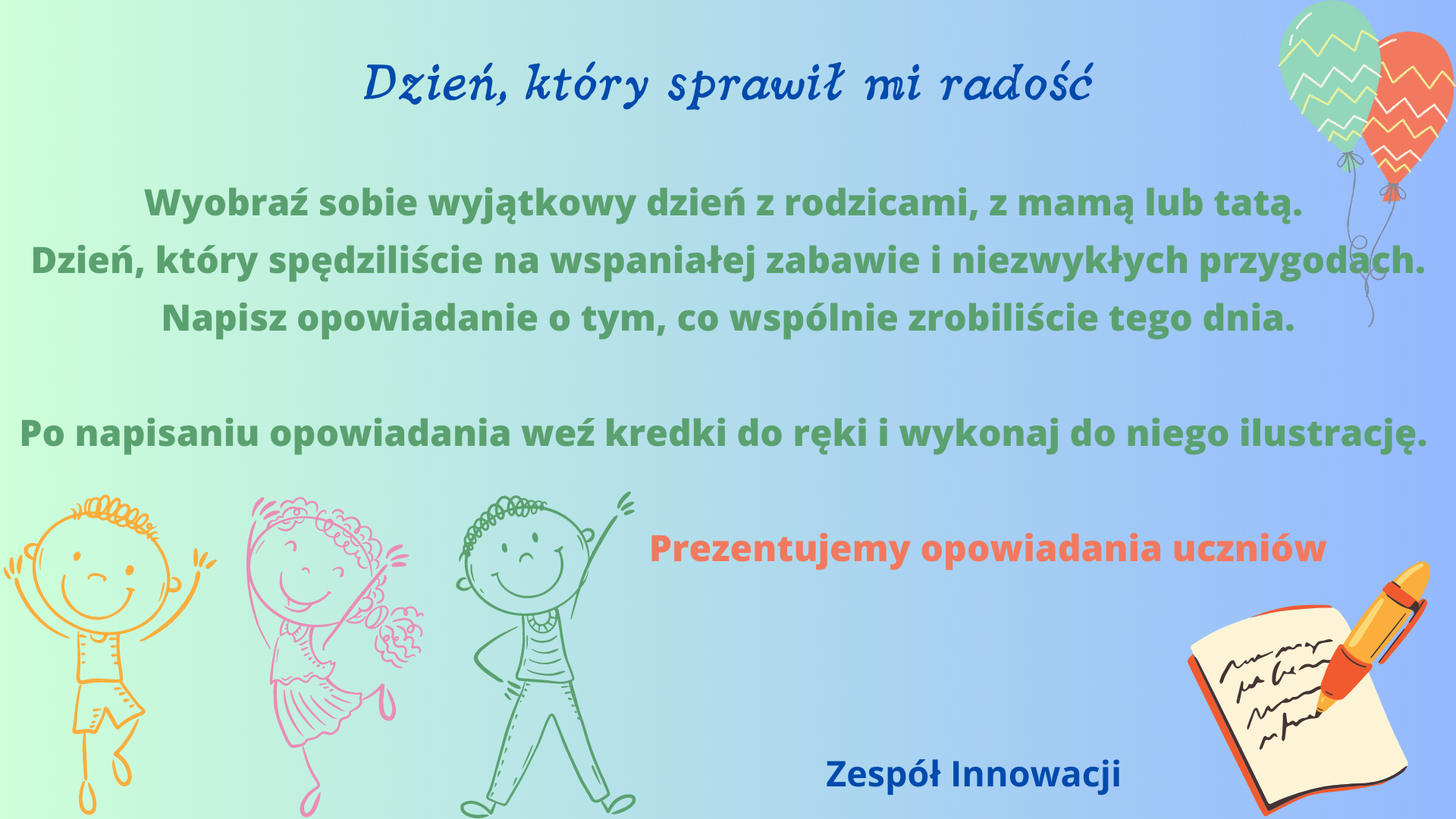 Dzień, który sprawił mi radość

Wyobraź sobie wyjątkowy dzień z rodzicami, z mamą lub tatą.
Dzień, który spędziliście na wspaniałej zabawie i niezwykłych przygodach.
Napisz opowiadanie o tym, co wspólnie zrobiliście tego dnia.

Po napisaniu opowiadania weź kredki do ręki i wykonaj do niego ilustrację.

Prezentujemy opowiadania uczniów

Zespół Innowacji